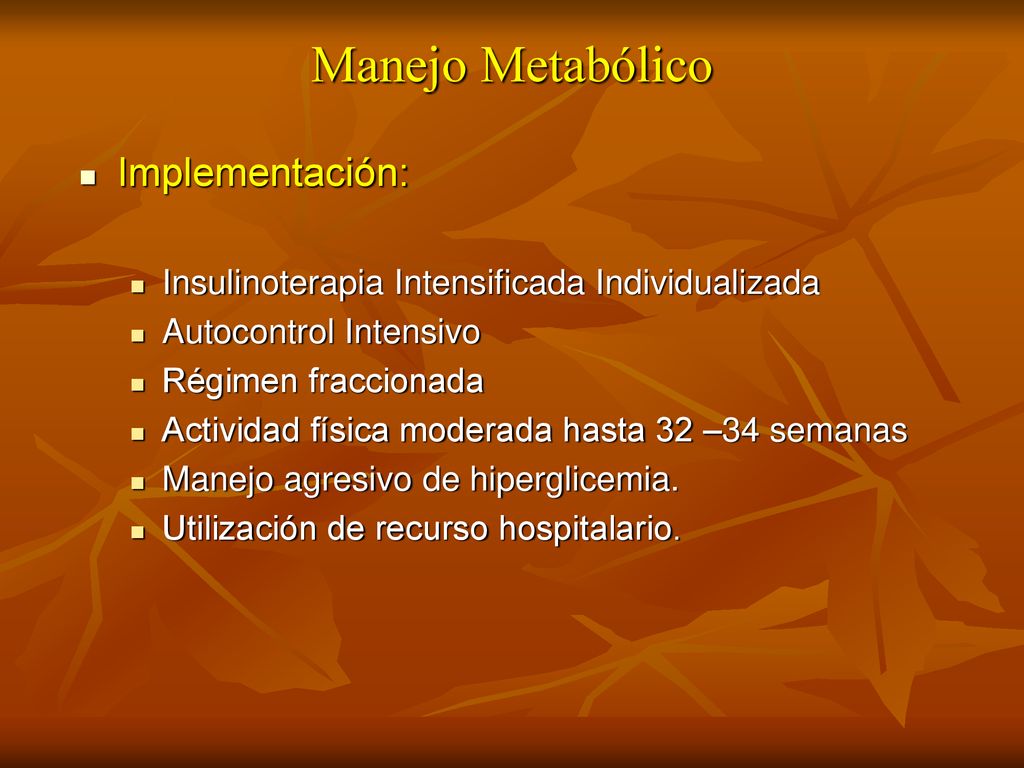 Manejo Metabólico

Implementación:

Insulinoterapia Intensificada Individualizada
Autocontrol Intensivo
Régimen fraccionada
Actividad física moderada hasta 32 –34 semanas
Manejo agresivo de hiperglicemia.
Utilización de recurso hospitalario.